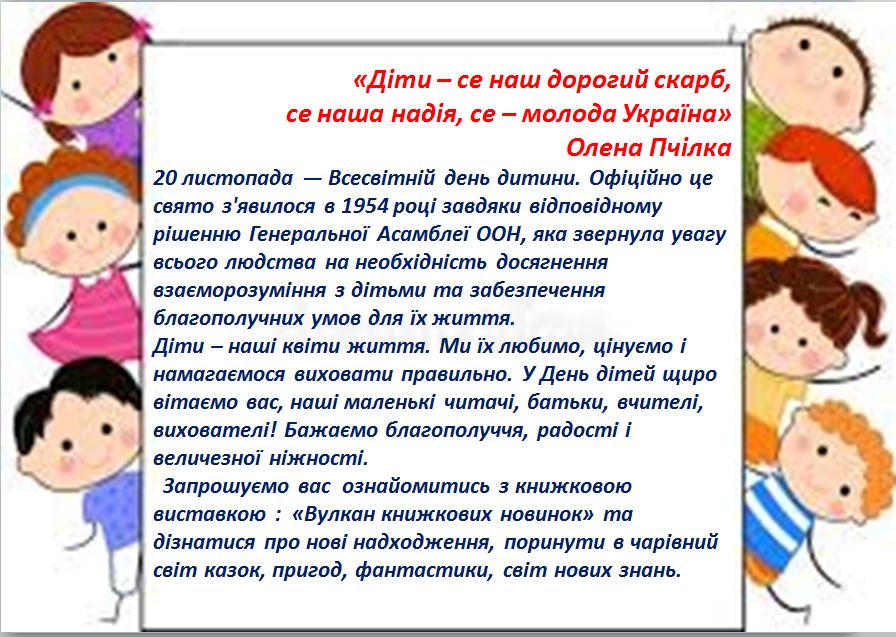 «Діти – се наш дорогий скарб, се наша надія, се – молода Україна»
Олена Пчілка

20 листопада — Всесвітній день дитини. Офіційно це свято з'явилося в 1954 році завдяки відповідному рішенню Генеральної Асамблеї ООН, яка звернула увагу всього людства на необхідність досягнення взаєморозуміння з дітьми та забезпечення благополучних умов для їх життя.
Діти – наші квіти життя. Ми їх любимо, цінуємо і намагаємося виховати правильно. У День дітей щиро вітаємо вас, наші маленькі читачі, батьки, вчителі, вихователі! Бажаємо благополуччя, радості і величезної ніжності.
Запрошуємо вас ознайомитись з книжковою виставкою : «Вулкан книжкових новинок» та дізнатися про нові надходження, поринути в чарівний світ казок, пригод, фантастики, світ нових знань.